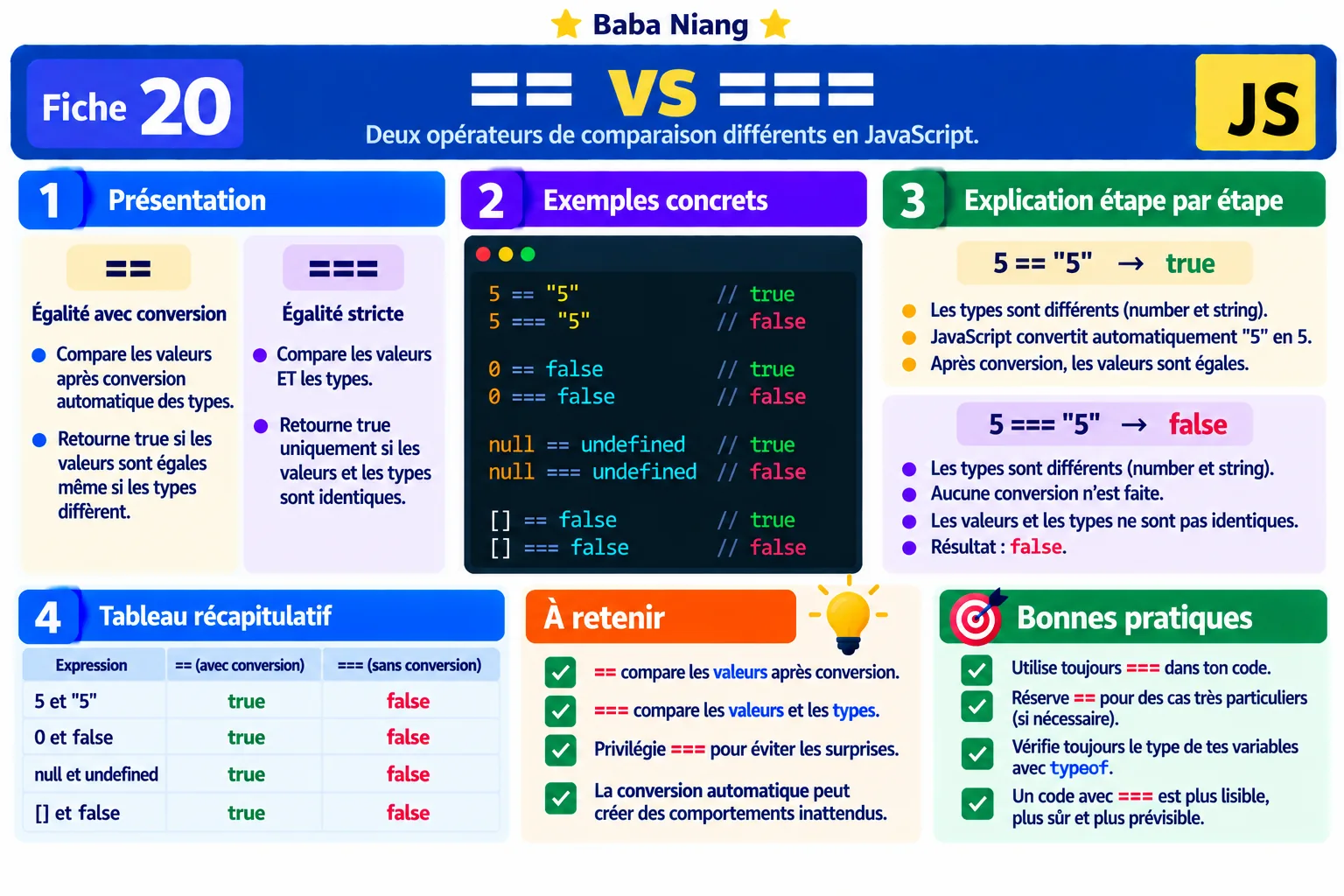 Baba Niang

Fiche 20

== VS ===

Deux opérateurs de comparaison différents en JavaScript.

JS

1 Présentation

==

Égalité avec conversion

• Compare les valeurs après conversion automatique des types.

• Retourne true si les valeurs sont égales même si les types diffèrent.

===

Égalité stricte

• Compare les valeurs ET les types.

• Retourne true uniquement si les valeurs et les types sont identiques.

2 Exemples concrets

5 == "5" // true
5 === "5" // false

0 == false // true
0 === false // false

null == undefined // true
null === undefined // false

[] == false // true
[] === false // false

3 Explication étape par étape

5 == "5" → true

• Les types sont différents (number et string).
• JavaScript convertit automatiquement "5" en 5.
• Après conversion, les valeurs sont égales.

5 === "5" → false

• Les types sont différents (number et string).
• Aucune conversion n'est faite.
• Les valeurs et les types ne sont pas identiques.
• Résultat : false.

4 Tableau récapitulatif

| Expression | == (avec conversion) | === (sans conversion) |
|---|---|---|
| 5 et "5" | true | false |
| 0 et false | true | false |
| null et undefined | true | false |
| [] et false | true | false |

À retenir

☑ == compare les valeurs après conversion.
☑ === compare les valeurs et les types.
☑ Privilégie === pour éviter les surprises.
☑ La conversion automatique peut créer des comportements inattendus.

Bonnes pratiques

☑ Utilise toujours === dans ton code.
☑ Réserve == pour des cas très particuliers (si nécessaire).
☑ Vérifie toujours le type de tes variables avec typeof.
☑ Un code avec === est plus lisible, plus sûr et plus prévisible.